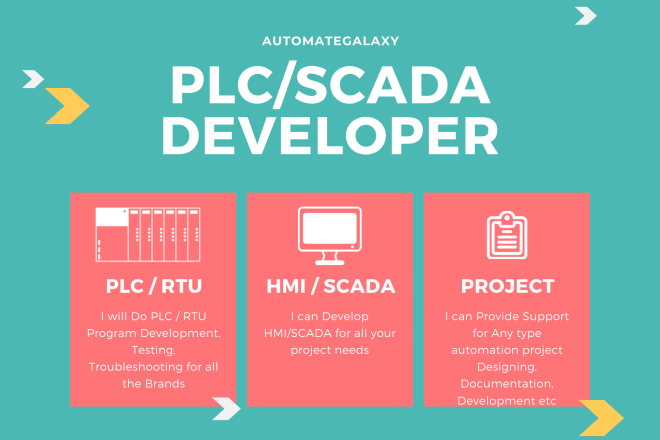 AUTOMATEGALAXY

PLC/SCADA DEVELOPER

PLC / RTU

I will Do PLC / RTU Program Development, Testing, Troubleshooting for all the Brands

HMI / SCADA

I can Develop HMI/SCADA for all your project needs

PROJECT

I can Provide Support for Any type automation project Designing, Documentation, Development etc